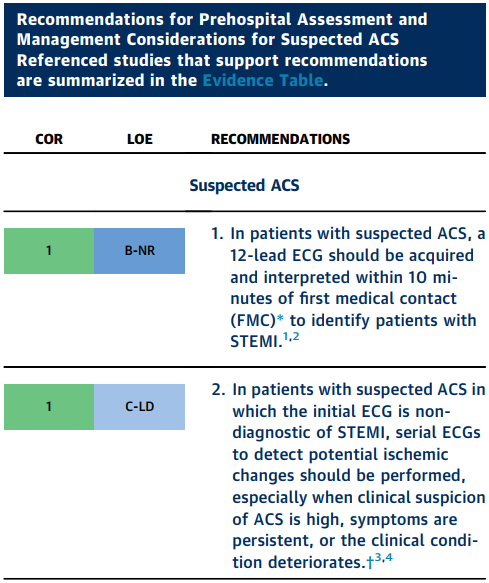 Recommendations for Prehospital Assessment and Management Considerations for Suspected ACS Referenced studies that support recommendations are summarized in the Evidence Table.

| COR | LOE | RECOMMENDATIONS |
|---|---|---|
| | | Suspected ACS |
| 1 | B-NR | 1. In patients with suspected ACS, a 12-lead ECG should be acquired and interpreted within 10 minutes of first medical contact (FMC)* to identify patients with STEMI.$^{1,2}$ |
| 1 | C-LD | 2. In patients with suspected ACS in which the initial ECG is nondiagnostic of STEMI, serial ECGs to detect potential ischemic changes should be performed, especially when clinical suspicion of ACS is high, symptoms are persistent, or the clinical condition deteriorates.†$^{3,4}$ |